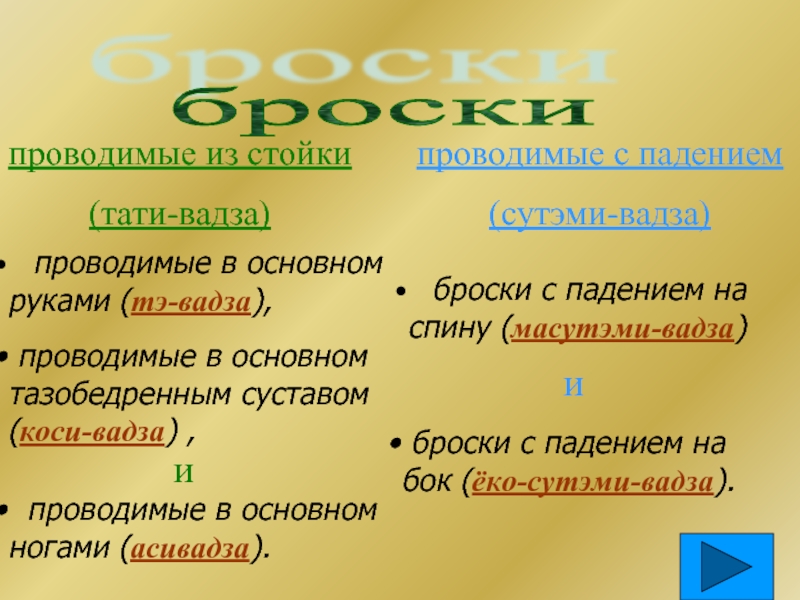 броски
броски

проводимые из стойки

(тати-вадза)

• проводимые в основном руками (тэ-вадза),

• проводимые в основном тазобедренным суставом (коси-вадза) ,

и

• проводимые в основном ногами (асивадза).

проводимые с падением

(сутэми-вадза)

• броски с падением на спину (масутэми-вадза)

и

• броски с падением на бок (ёко-сутэми-вадза).